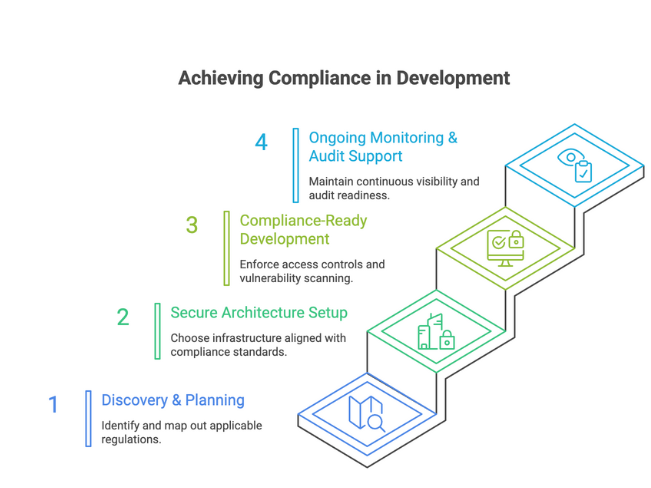 Achieving Compliance in Development

4 Ongoing Monitoring & Audit Support

Maintain continuous visibility and audit readiness.

3 Compliance-Ready Development

Enforce access controls and vulnerability scanning.

2 Secure Architecture Setup

Choose infrastructure aligned with compliance standards.

1 Discovery & Planning

Identify and map out applicable regulations.